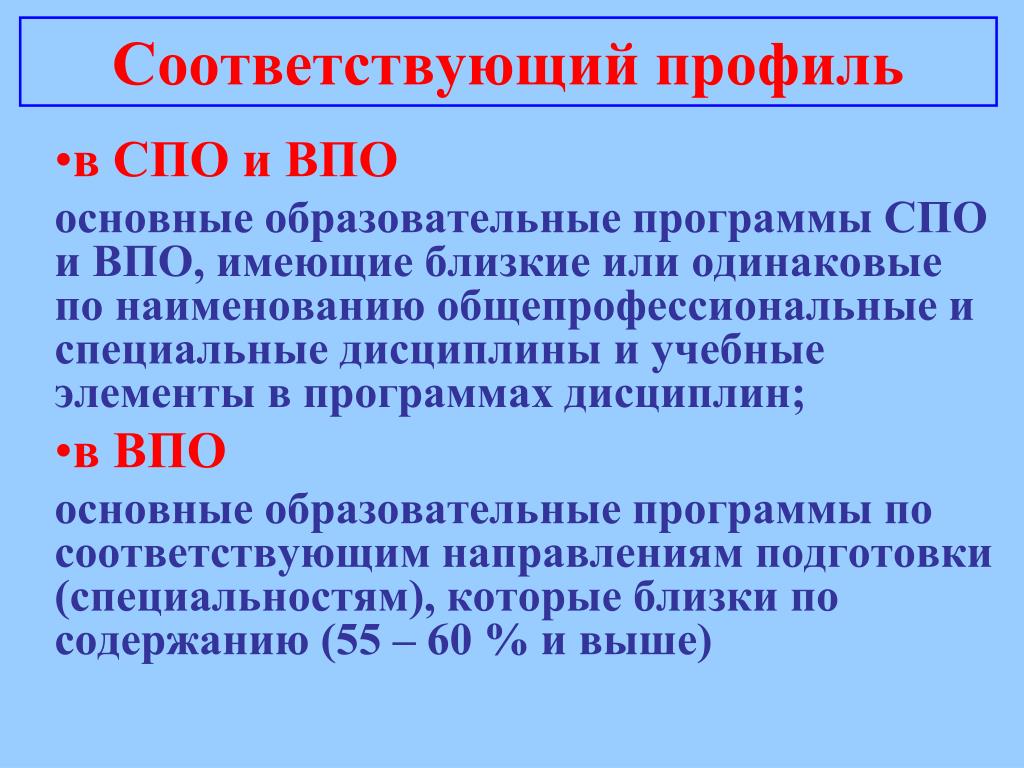 Соответствующий профиль

•в СПО и ВПО

основные образовательные программы СПО и ВПО, имеющие близкие или одинаковые по наименованию общепрофессиональные и специальные дисциплины и учебные элементы в программах дисциплин;

•в ВПО

основные образовательные программы по соответствующим направлениям подготовки (специальностям), которые близки по содержанию (55 – 60 % и выше)